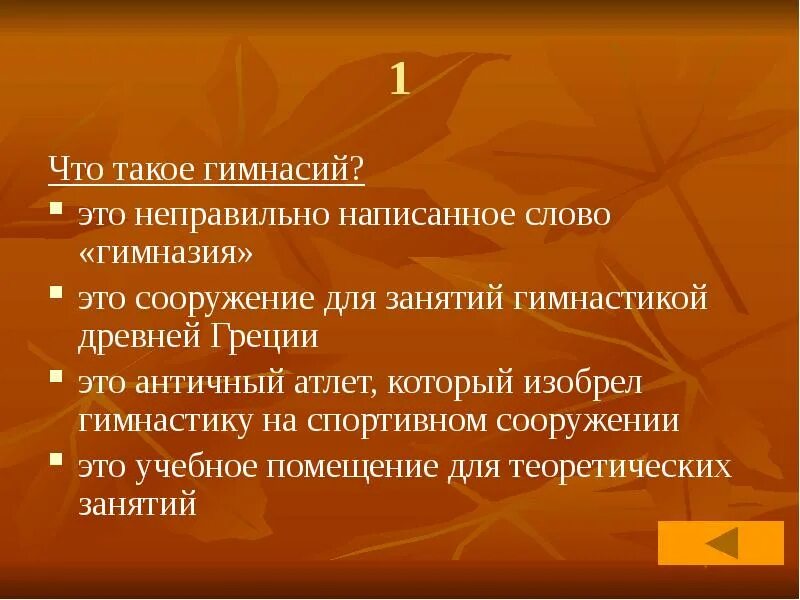 1

Что такое гимнасий?

- это неправильно написанное слово «гимназия»
- это сооружение для занятий гимнастикой древней Греции
- это античный атлет, который изобрел гимнастику на спортивном сооружении
- это учебное помещение для теоретических занятий